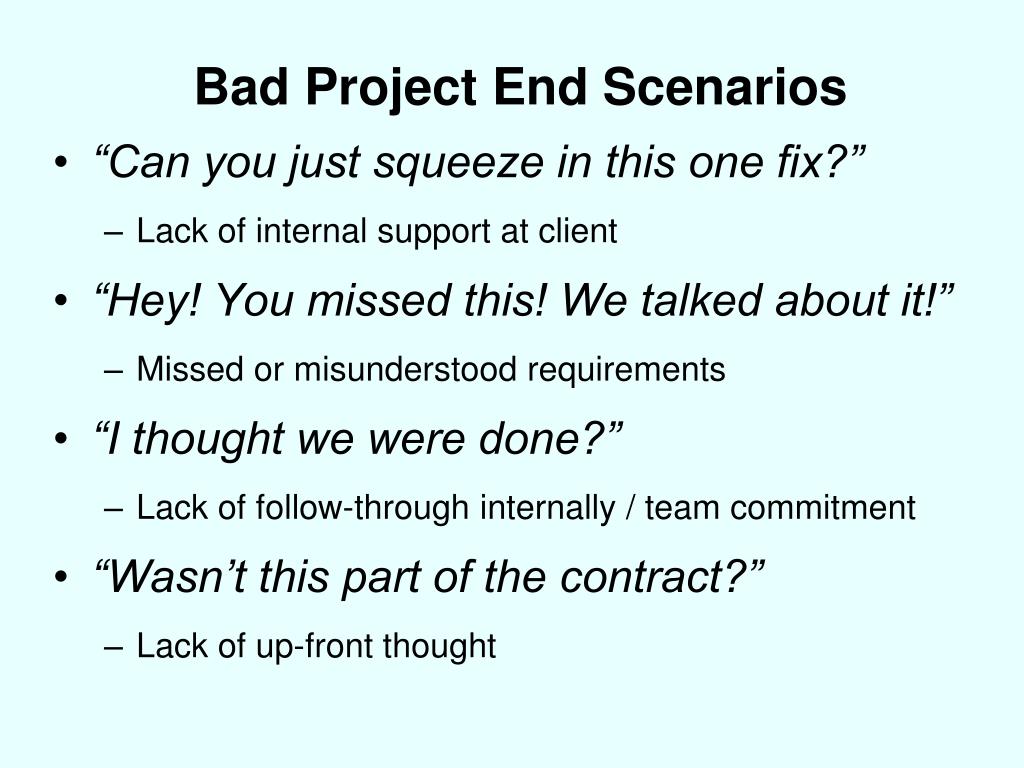 Bad Project End Scenarios

• “Can you just squeeze in this one fix?”
– Lack of internal support at client

• “Hey! You missed this! We talked about it!”
– Missed or misunderstood requirements

• “I thought we were done?”
– Lack of follow-through internally / team commitment

• “Wasn’t this part of the contract?”
– Lack of up-front thought